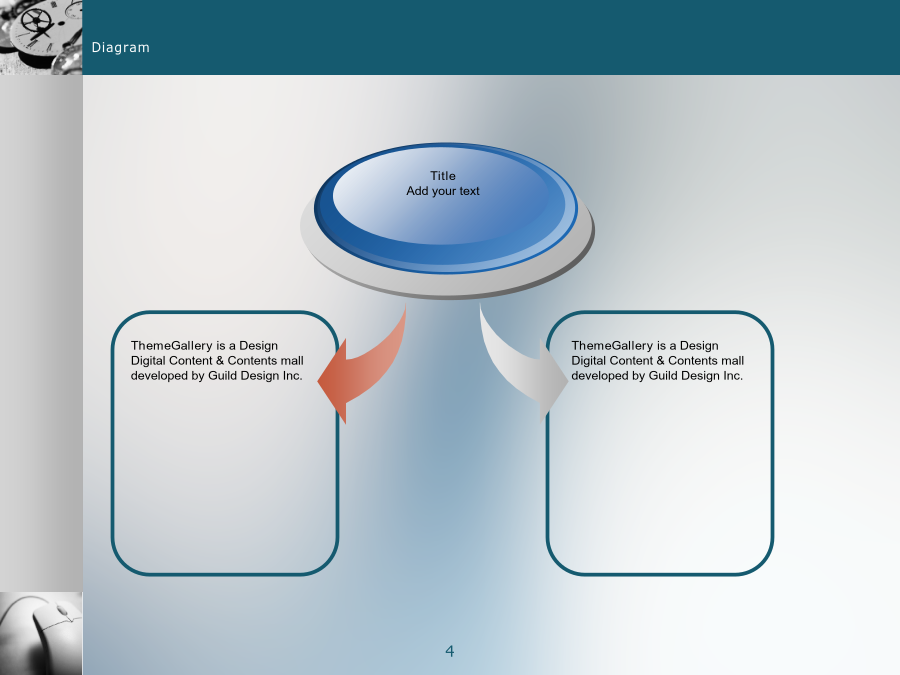 Diagram

Title
Add your text

ThemeGallery is a Design Digital Content & Contents mall developed by Guild Design Inc.

ThemeGallery is a Design Digital Content & Contents mall developed by Guild Design Inc.

4